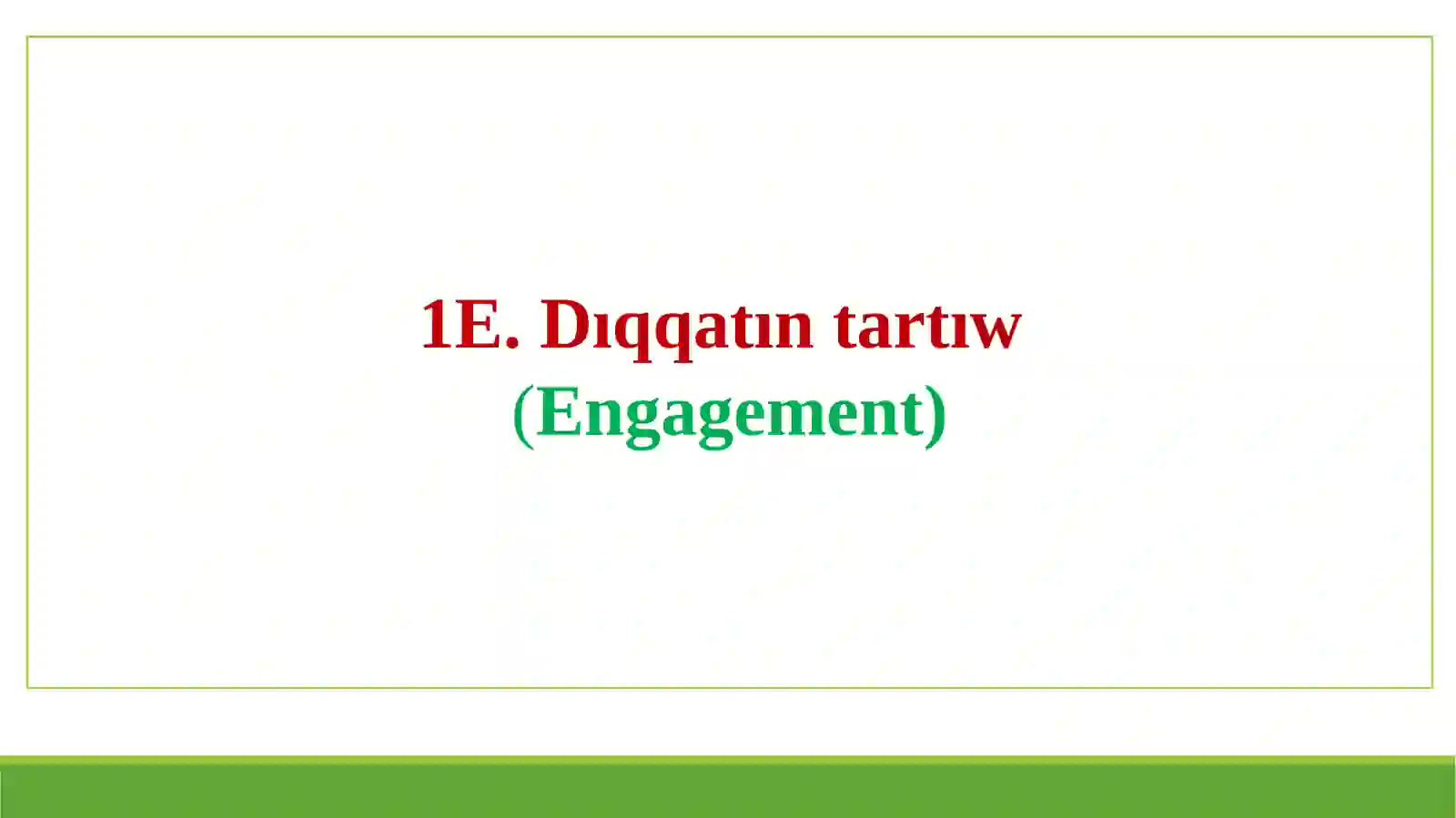 1E. Dıqqatın tartıw
(Engagement)